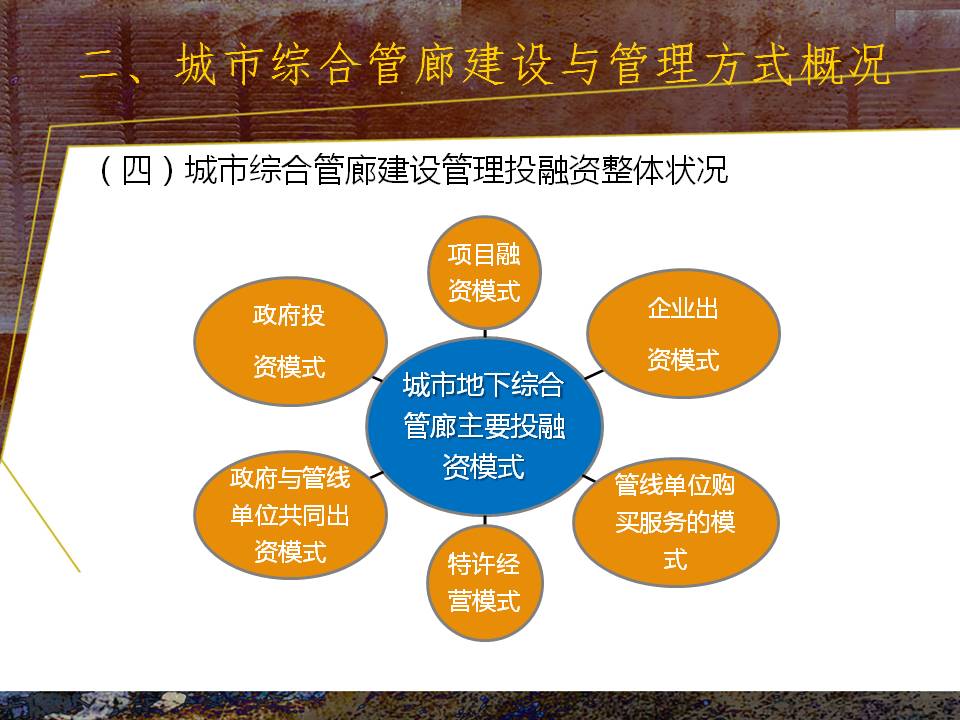 二、城市综合管廊建设与管理方式概况

（四）城市综合管廊建设管理投融资整体状况

项目融资模式

政府投资模式

企业出资模式

城市地下综合管廊主要投融资模式

政府与管线单位共同出资模式

管线单位购买服务的模式

特许经营模式